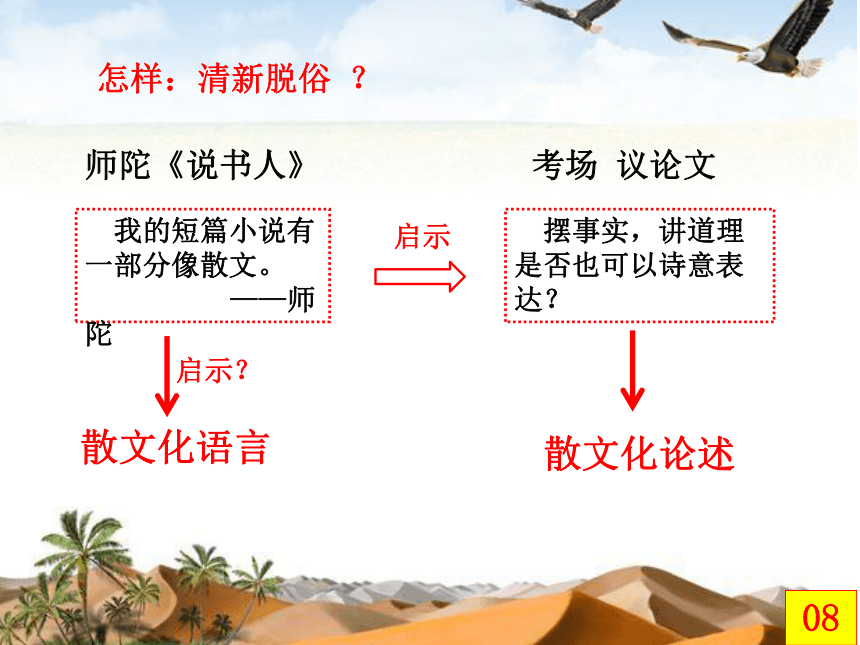 怎样：清新脱俗 ？

师陀《说书人》

我的短篇小说有一部分像散文。
——师陀

启示？

散文化语言

启示

考场 议论文

摆事实，讲道理是否也可以诗意表达？

散文化论述

08